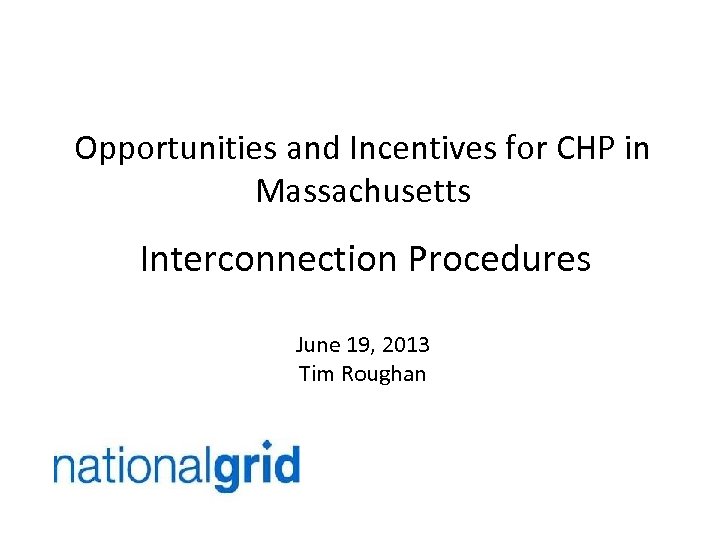 Opportunities and Incentives for CHP in Massachusetts

Interconnection Procedures

June 19, 2013
Tim Roughan

nationalgrid